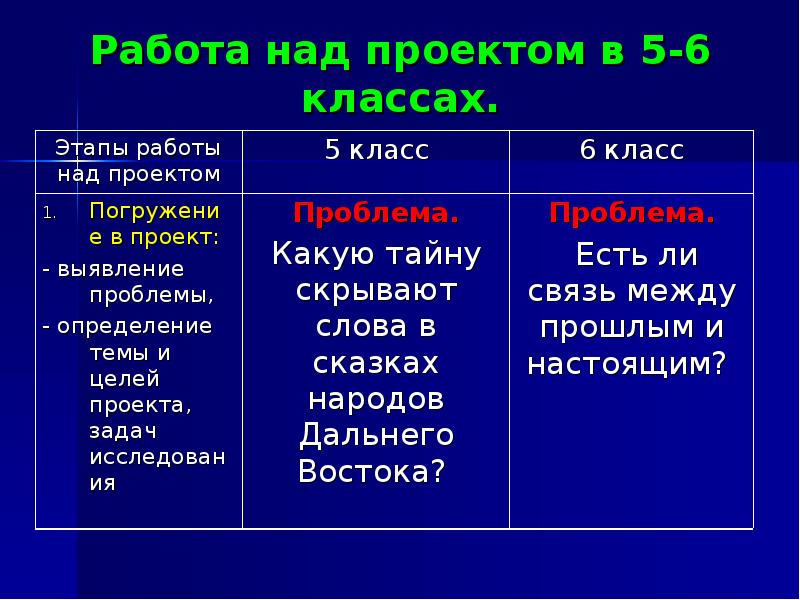 Работа над проектом в 5-6 классах.

| Этапы работы над проектом | 5 класс | 6 класс |
|---|---|---|
| 1. Погружение в проект: - выявление проблемы, - определение темы и целей проекта, задач исследования | Проблема. Какую тайну скрывают слова в сказках народов Дальнего Востока? | Проблема. Есть ли связь между прошлым и настоящим? |